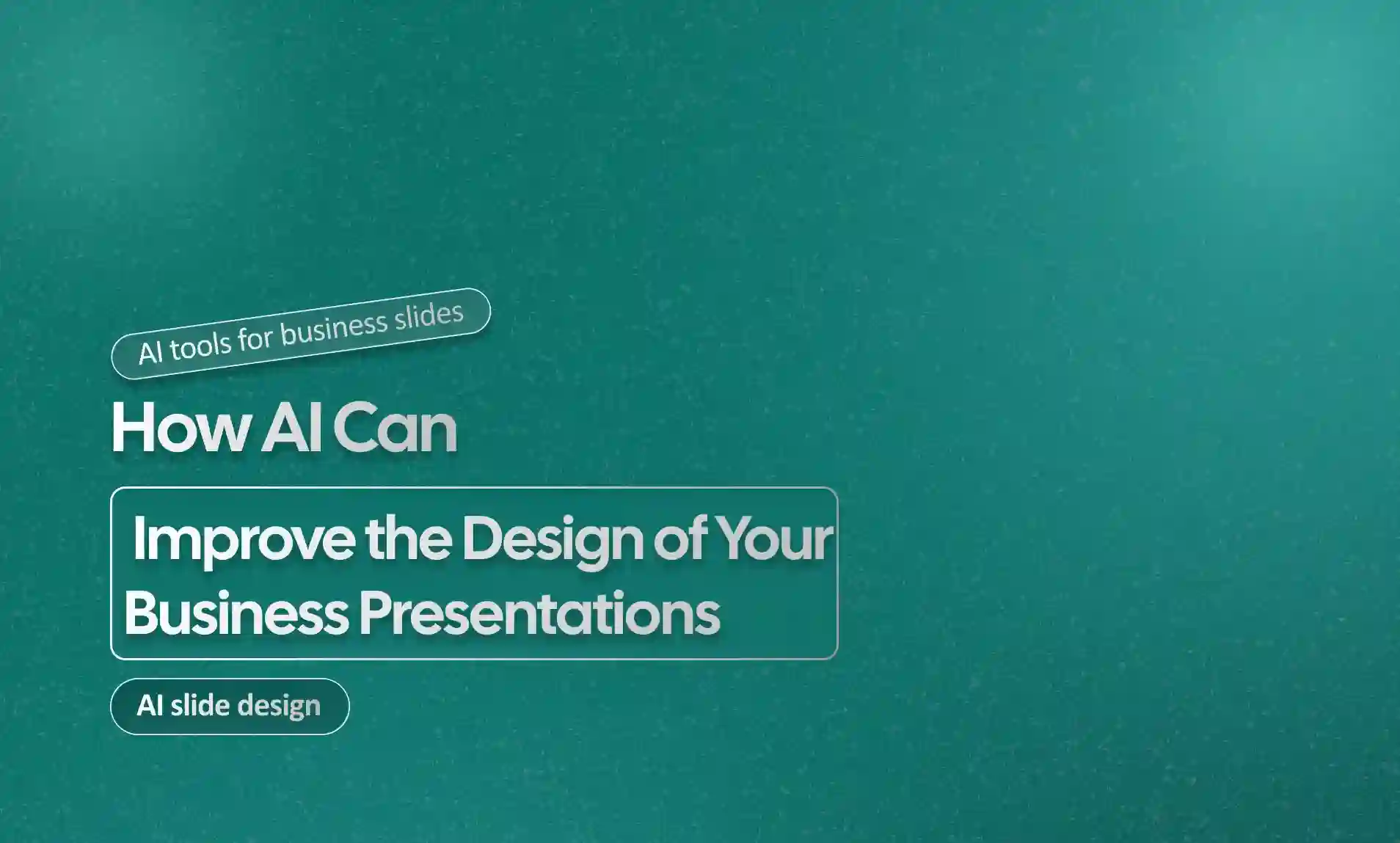 AI tools for business slides

How AI Can

Improve the Design of Your Business Presentations

AI slide design